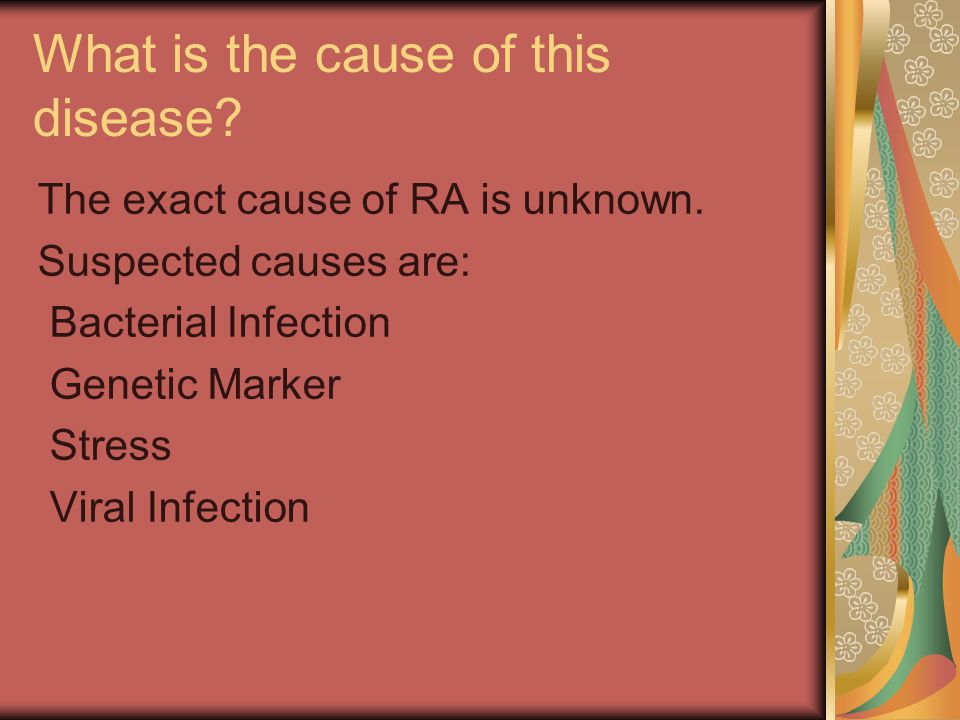 What is the cause of this disease?

The exact cause of RA is unknown.

Suspected causes are:

Bacterial Infection

Genetic Marker

Stress

Viral Infection